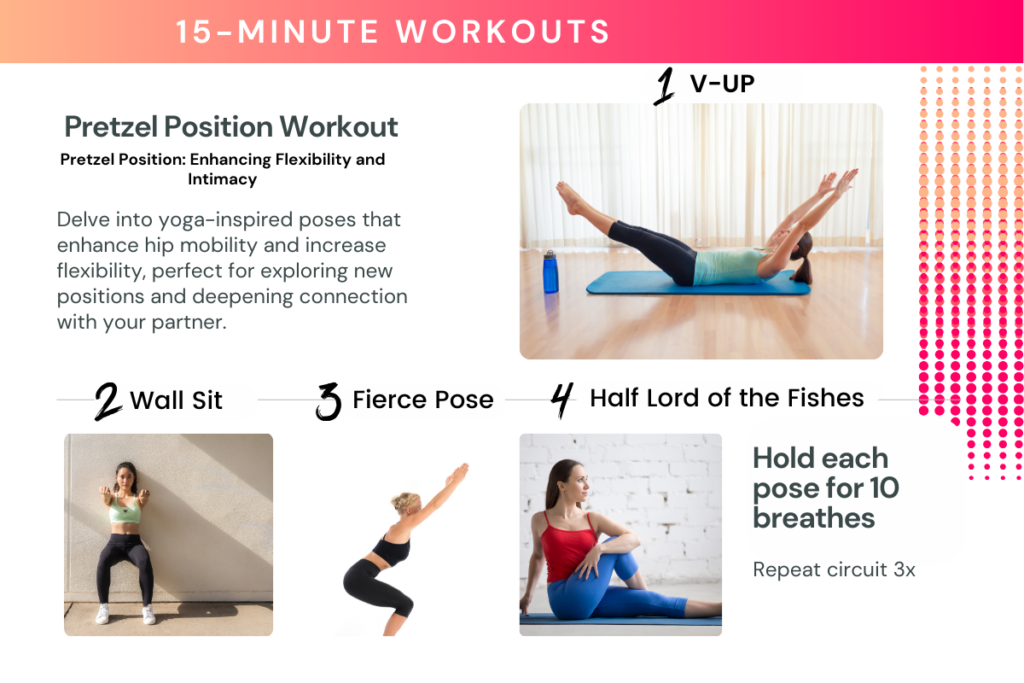 15-MINUTE WORKOUTS

Pretzel Position Workout

Pretzel Position: Enhancing Flexibility and Intimacy

Delve into yoga-inspired poses that enhance hip mobility and increase flexibility, perfect for exploring new positions and deepening connection with your partner.

1 V-UP

2 Wall Sit

3 Fierce Pose

4 Half Lord of the Fishes

Hold each pose for 10 breathes

Repeat circuit 3x